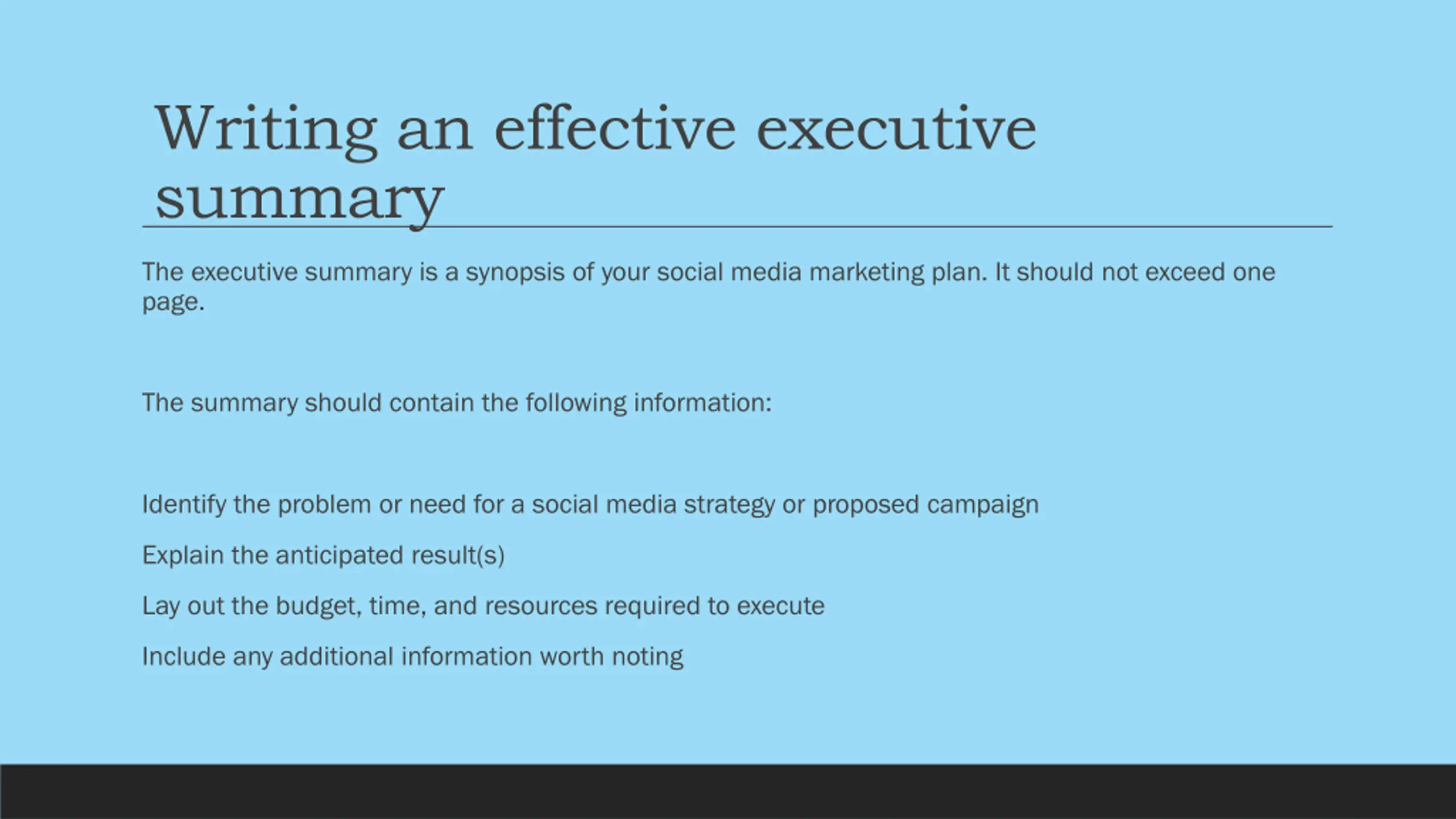 Writing an effective executive summary

The executive summary is a synopsis of your social media marketing plan. It should not exceed one page.

The summary should contain the following information:

Identify the problem or need for a social media strategy or proposed campaign

Explain the anticipated result(s)

Lay out the budget, time, and resources required to execute

Include any additional information worth noting